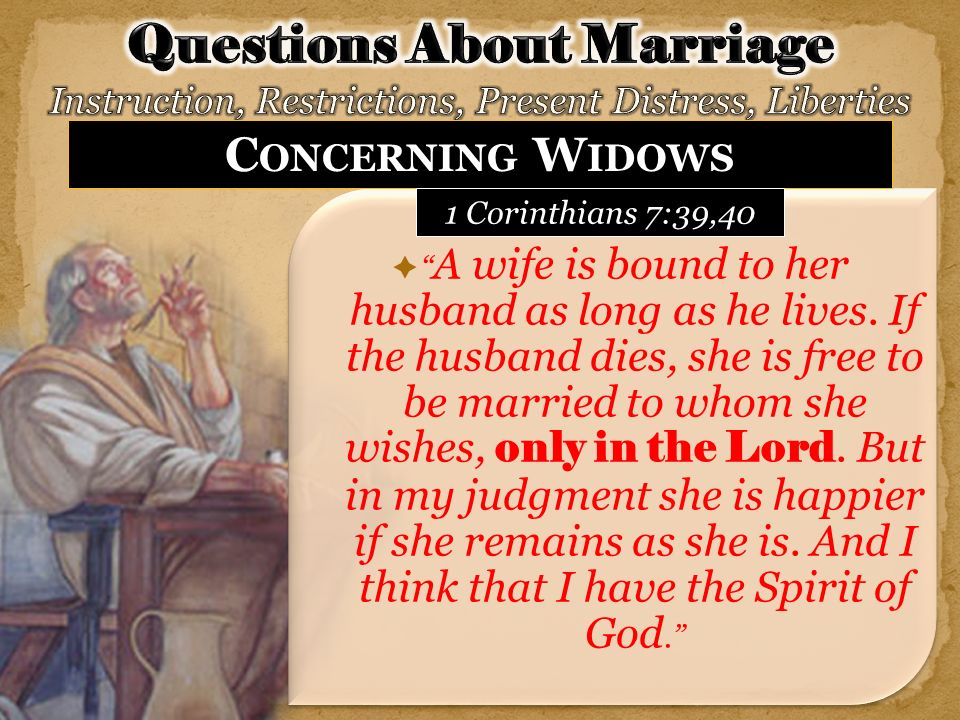 Questions About Marriage

Instruction, Restrictions, Present Distress, Liberties

CONCERNING WIDOWS

1 Corinthians 7:39,40

“A wife is bound to her husband as long as he lives. If the husband dies, she is free to be married to whom she wishes, only in the Lord. But in my judgment she is happier if she remains as she is. And I think that I have the Spirit of God.”